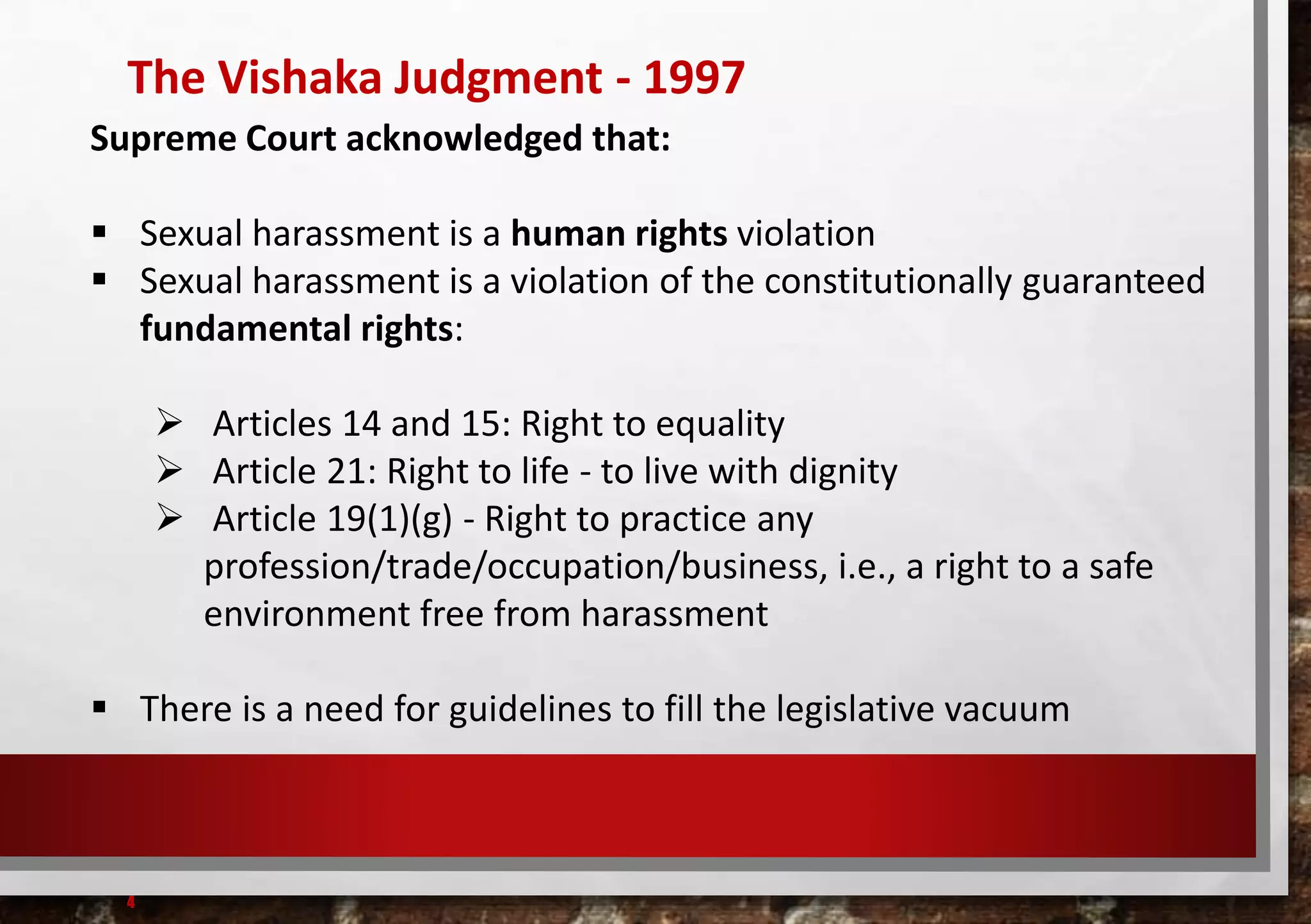 The Vishaka Judgment - 1997

Supreme Court acknowledged that:

▪ Sexual harassment is a human rights violation
▪ Sexual harassment is a violation of the constitutionally guaranteed fundamental rights:

➢ Articles 14 and 15: Right to equality
➢ Article 21: Right to life - to live with dignity
➢ Article 19(1)(g) - Right to practice any profession/trade/occupation/business, i.e., a right to a safe environment free from harassment

▪ There is a need for guidelines to fill the legislative vacuum

4